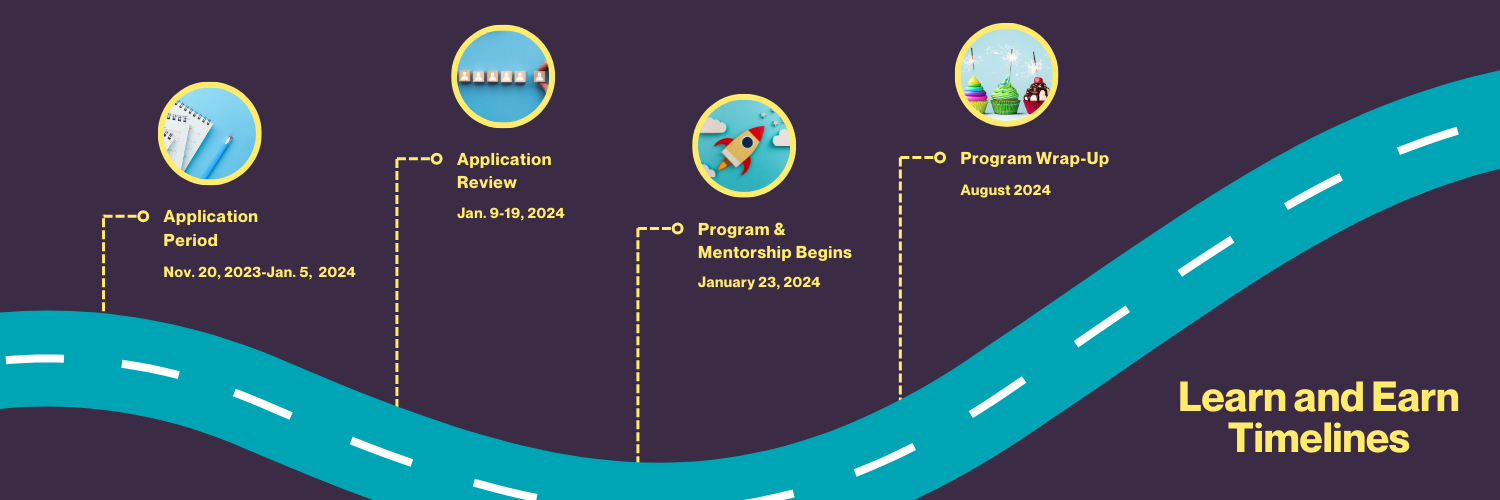 Application Period
Nov. 20, 2023-Jan. 5, 2024

Application Review
Jan. 9-19, 2024

Program & Mentorship Begins
January 23, 2024

Program Wrap-Up
August 2024

Learn and Earn Timelines